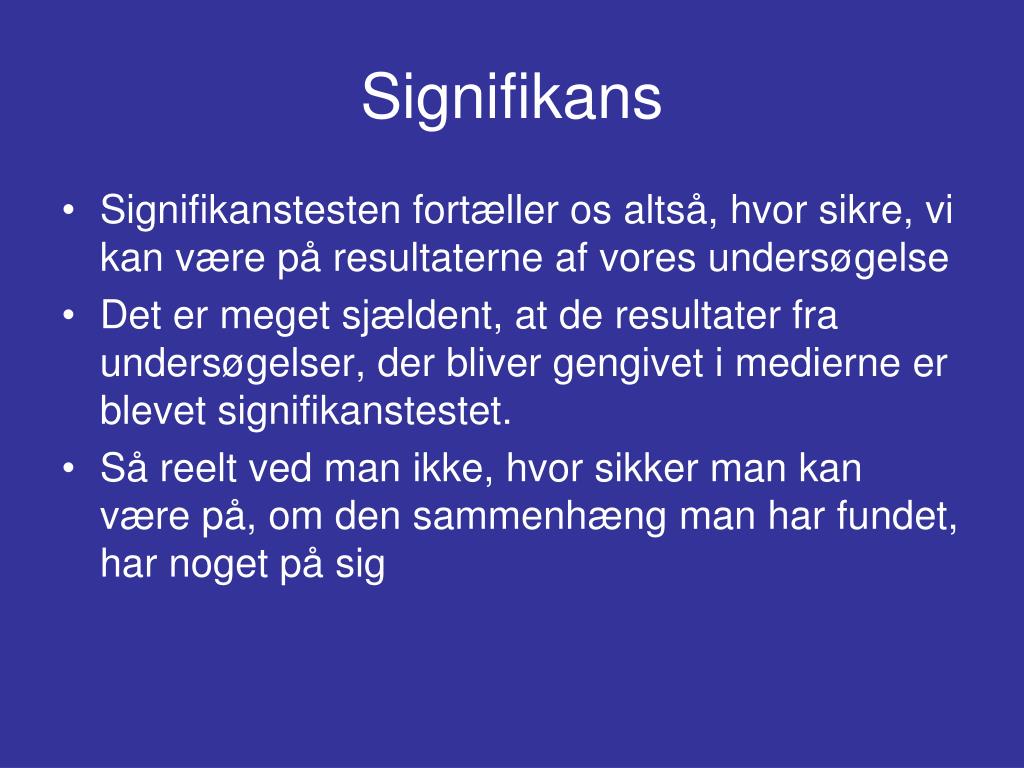 Signifikans

• Signifikanstesten fortæller os altså, hvor sikre, vi kan være på resultaterne af vores undersøgelse
• Det er meget sjældent, at de resultater fra undersøgelser, der bliver gengivet i medierne er blevet signifikanstestet.
• Så reelt ved man ikke, hvor sikker man kan være på, om den sammenhæng man har fundet, har noget på sig